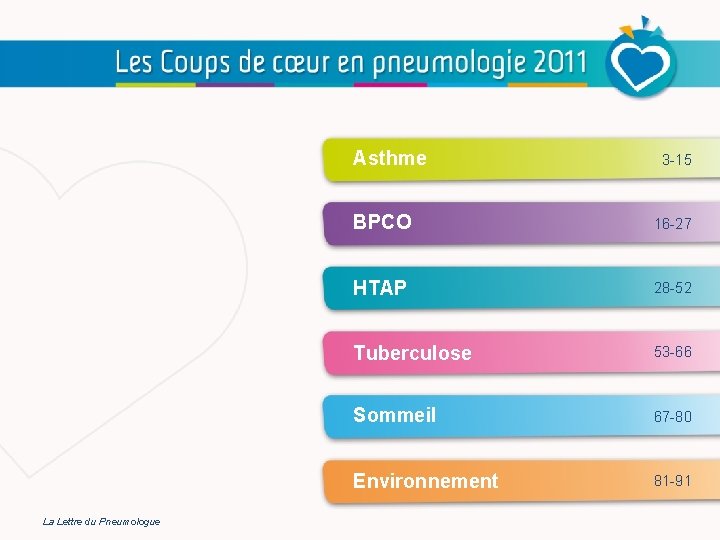 Les Coups de cœur en pneumologie 2011

Asthme 3-15

BPCO 16-27

HTAP 28-52

Tuberculose 53-66

Sommeil 67-80

Environnement 81-91

La Lettre du Pneumologue